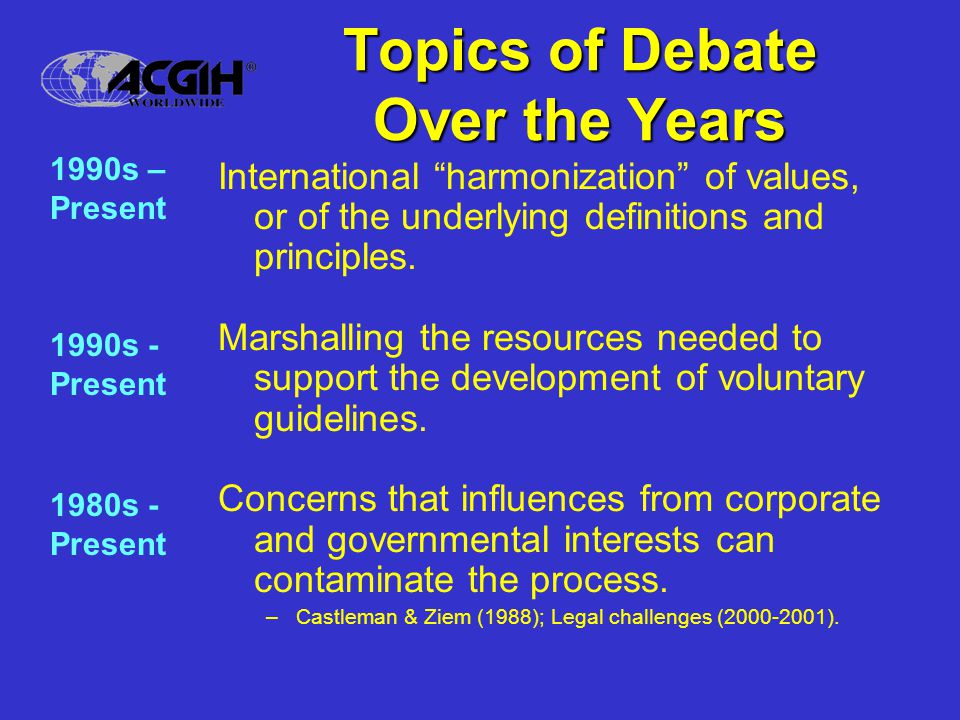 ACGIH®
WORLDWIDE

Topics of Debate Over the Years

1990s – Present

International “harmonization” of values, or of the underlying definitions and principles.

1990s - Present

Marshalling the resources needed to support the development of voluntary guidelines.

1980s - Present

Concerns that influences from corporate and governmental interests can contaminate the process.

– Castleman & Ziem (1988); Legal challenges (2000-2001).